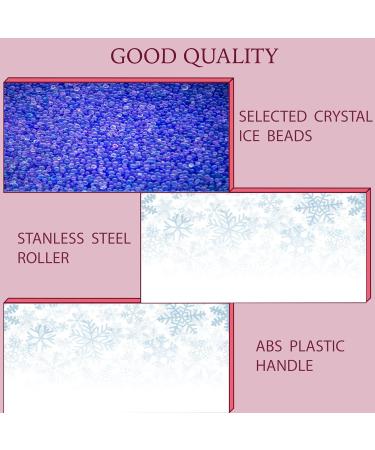 GOOD QUALITY

SELECTED CRYSTAL ICE BEADS

STANLESS STEEL ROLLER

ABS PLASTIC HANDLE